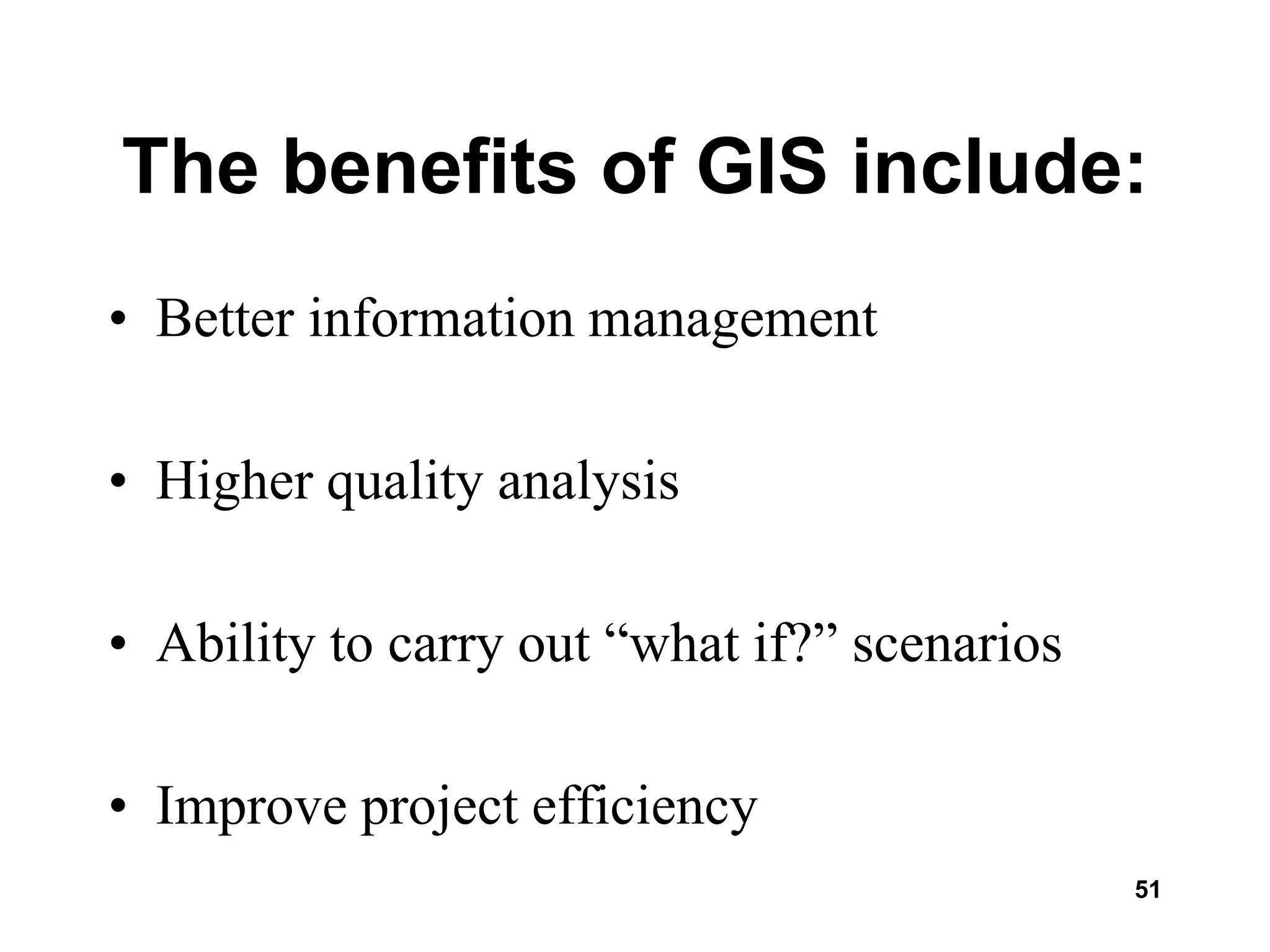 The benefits of GIS include:

• Better information management

• Higher quality analysis

• Ability to carry out “what if?” scenarios

• Improve project efficiency

51